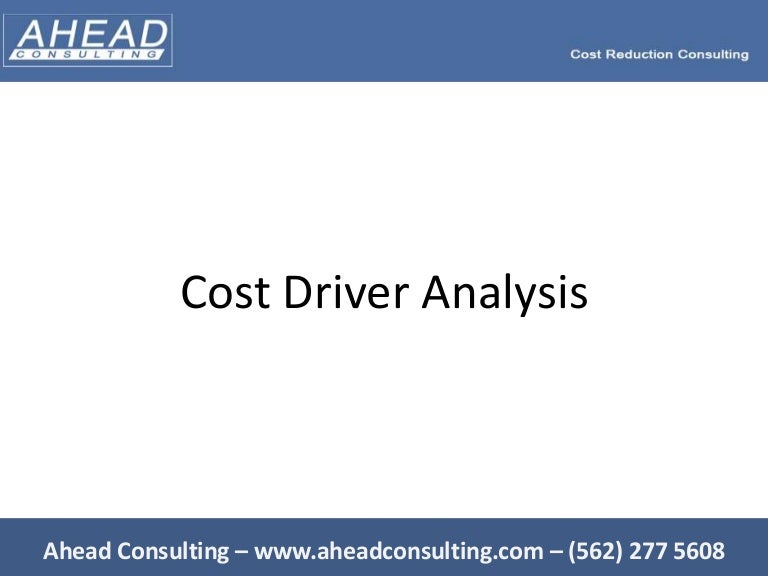 AHEAD
CONSULTING

Cost Reduction Consulting

Cost Driver Analysis

Ahead Consulting – www.aheadconsulting.com – (562) 277 5608